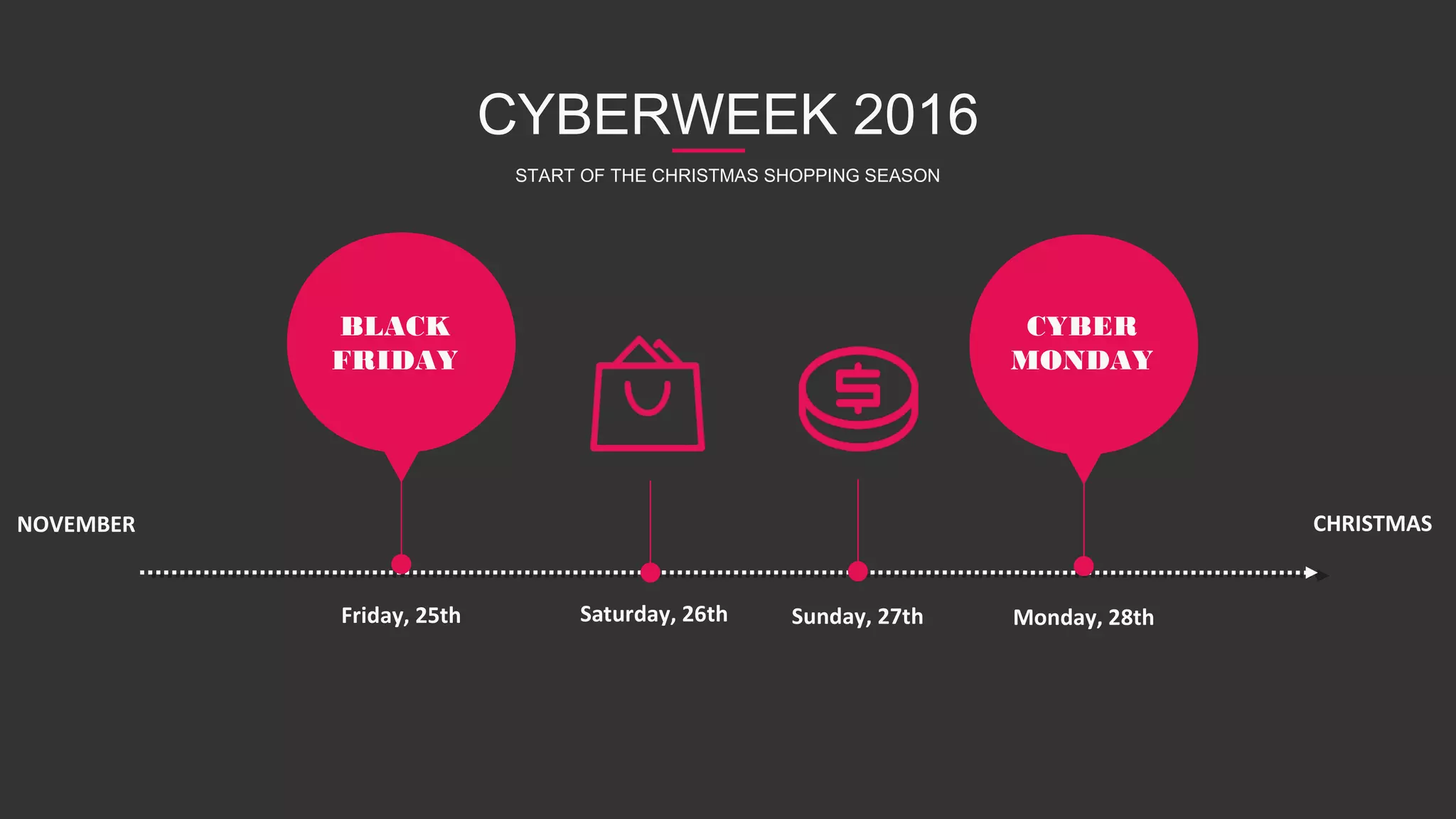 CYBERWEEK 2016

START OF THE CHRISTMAS SHOPPING SEASON

BLACK FRIDAY

CYBER MONDAY

NOVEMBER

CHRISTMAS

Friday, 25th

Saturday, 26th

Sunday, 27th

Monday, 28th